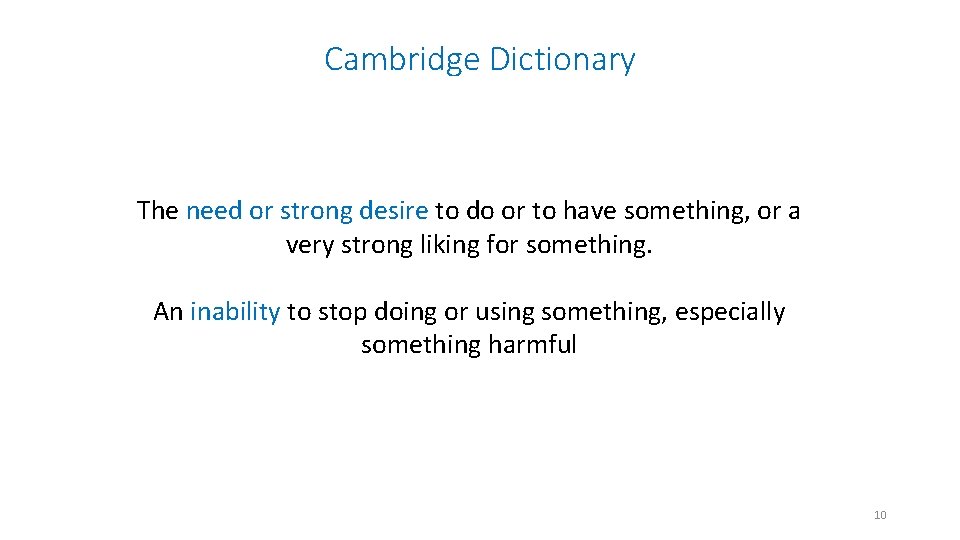 Cambridge Dictionary

The need or strong desire to do or to have something, or a very strong liking for something.

An inability to stop doing or using something, especially something harmful

10